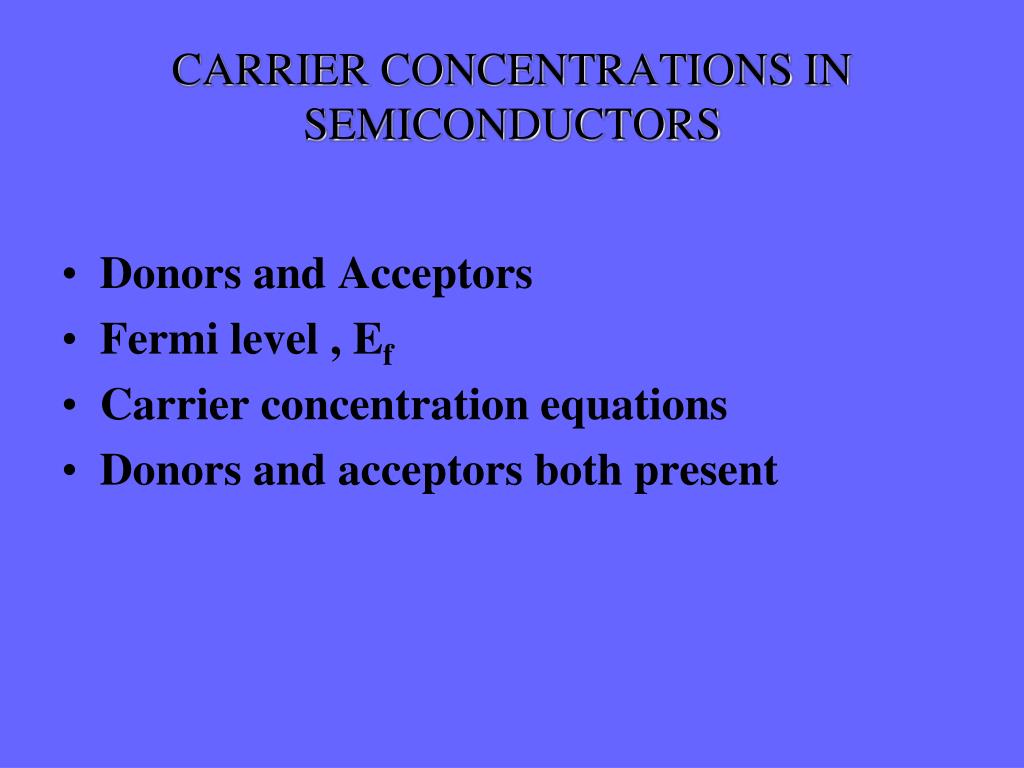 CARRIER CONCENTRATIONS IN SEMICONDUCTORS

• Donors and Acceptors
• Fermi level , $E_f$
• Carrier concentration equations
• Donors and acceptors both present